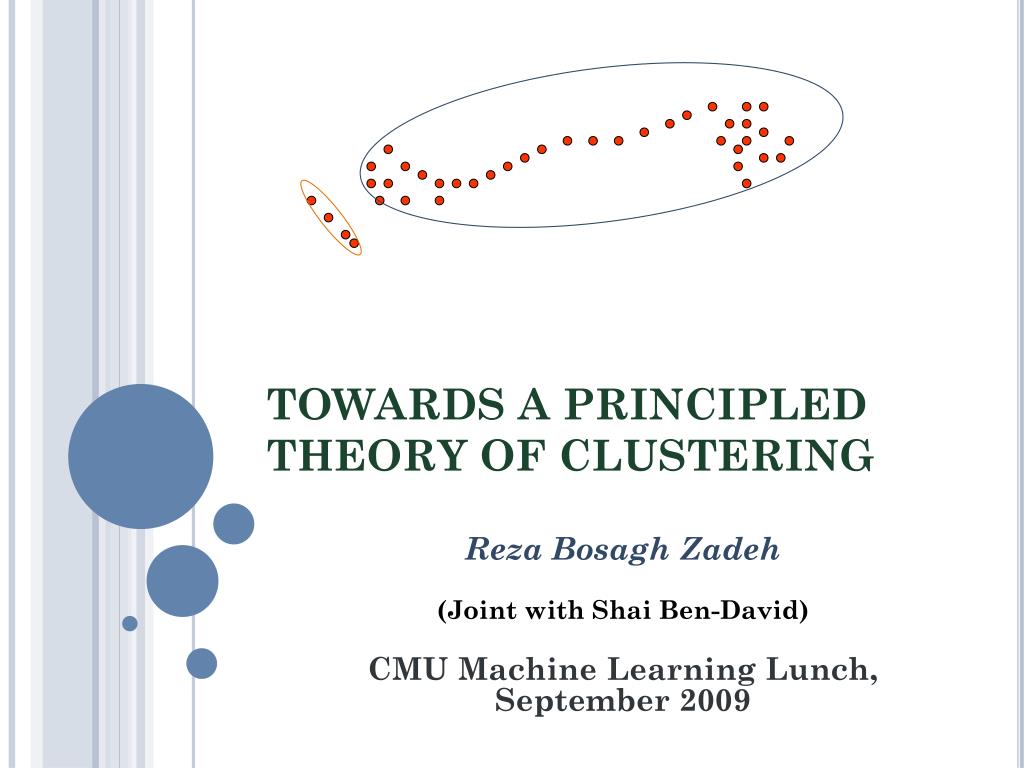 TOWARDS A PRINCIPLED THEORY OF CLUSTERING

Reza Bosagh Zadeh

(Joint with Shai Ben-David)

CMU Machine Learning Lunch, September 2009